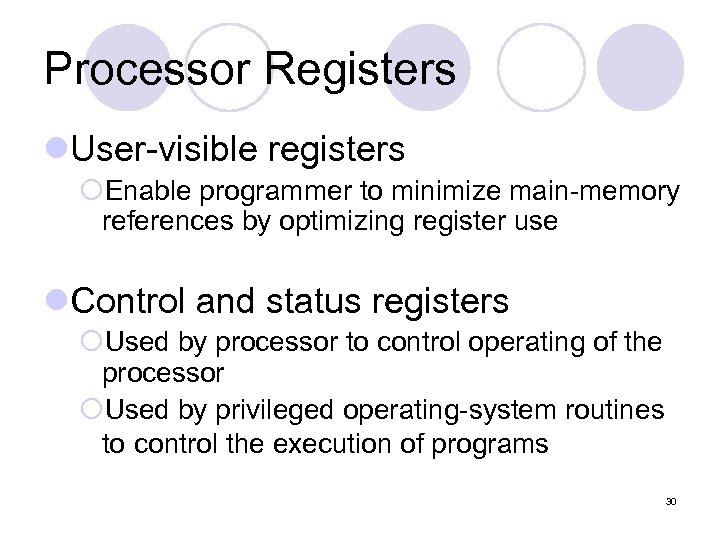 Processor Registers

User-visible registers

Enable programmer to minimize main-memory references by optimizing register use

Control and status registers

Used by processor to control operating of the processor

Used by privileged operating-system routines to control the execution of programs

30